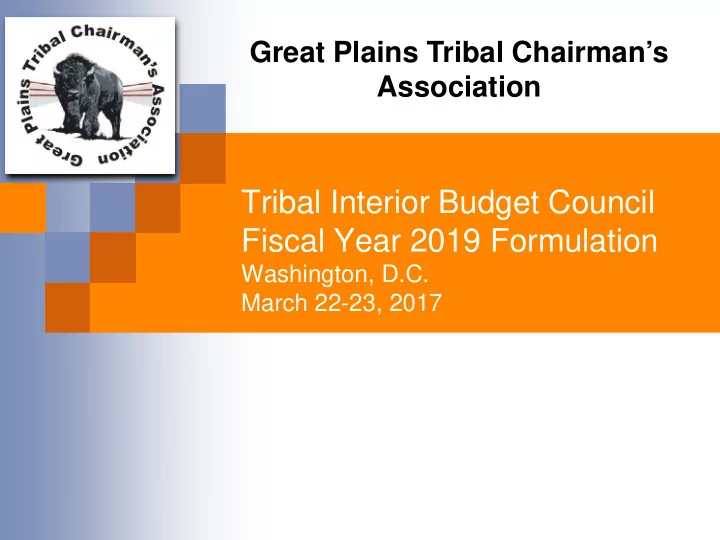 Great Plains Tribal Chairman's Association

Great Plains Tribal Chairman's Association

Tribal Interior Budget Council
Fiscal Year 2019 Formulation
Washington, D.C.
March 22-23, 2017